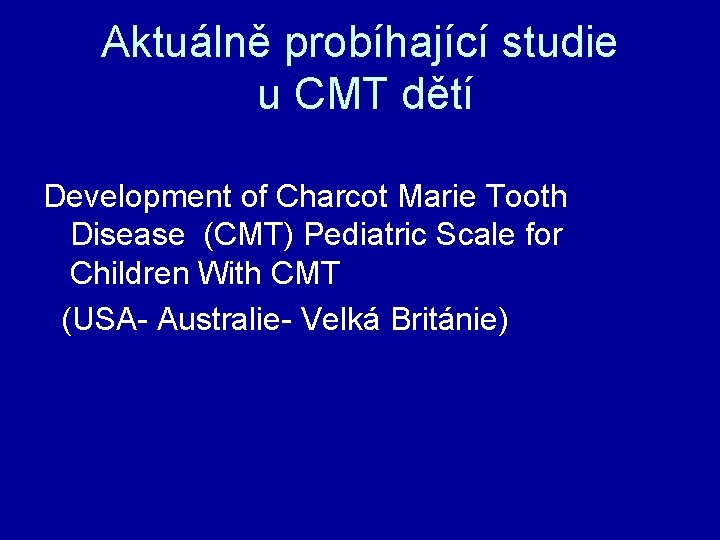 Aktuálně probíhající studie u CMT dětí

Development of Charcot Marie Tooth Disease (CMT) Pediatric Scale for Children With CMT

(USA- Australie- Velká Británie)